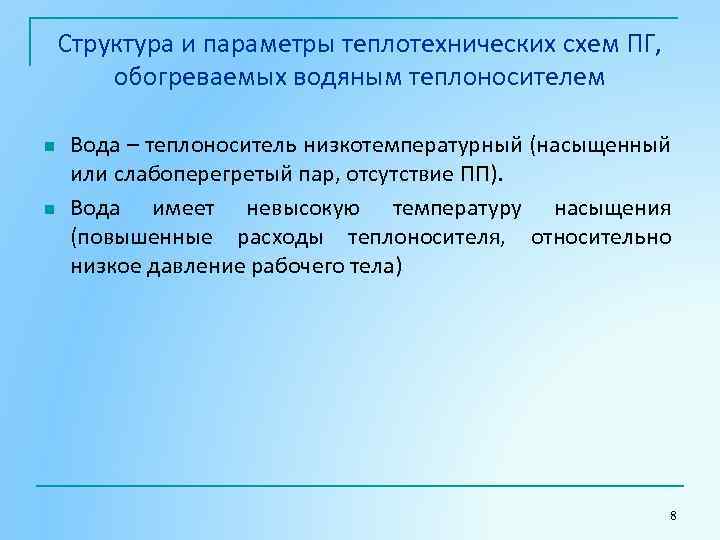 Структура и параметры теплотехнических схем ПГ, обогреваемых водяным теплоносителем

Вода – теплоноситель низкотемпературный (насыщенный или слабоперегретый пар, отсутствие ПП).

Вода имеет невысокую температуру насыщения (повышенные расходы теплоносителя, относительно низкое давление рабочего тела)

8